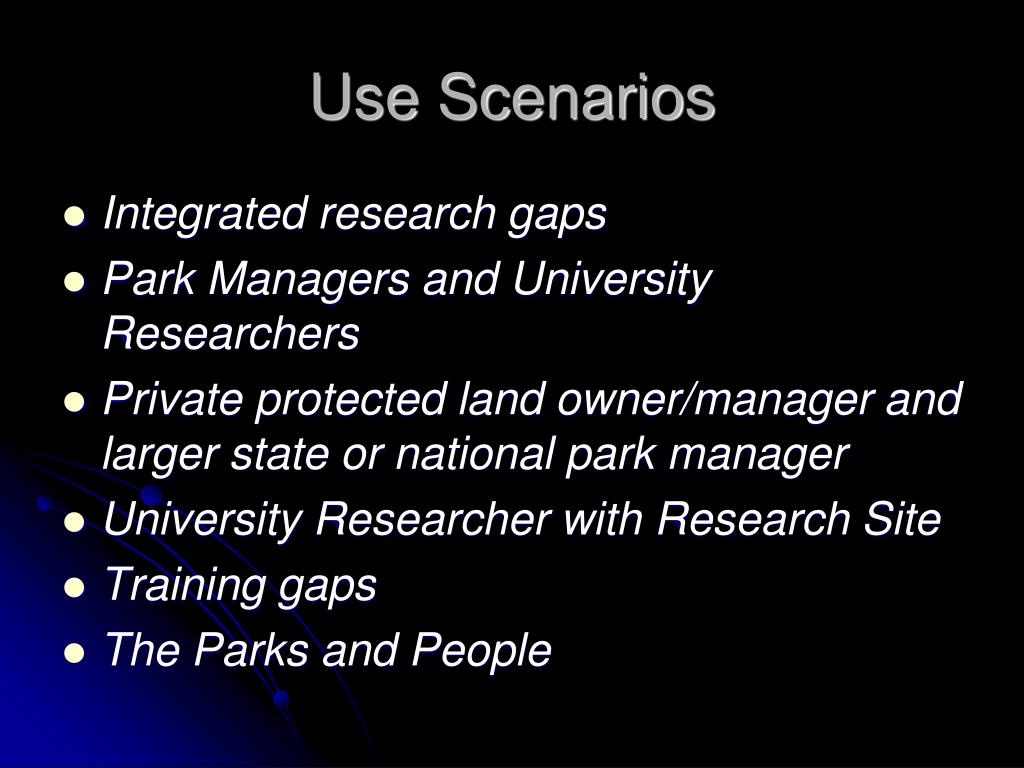 Use Scenarios

- Integrated research gaps
- Park Managers and University Researchers
- Private protected land owner/manager and larger state or national park manager
- University Researcher with Research Site
- Training gaps
- The Parks and People